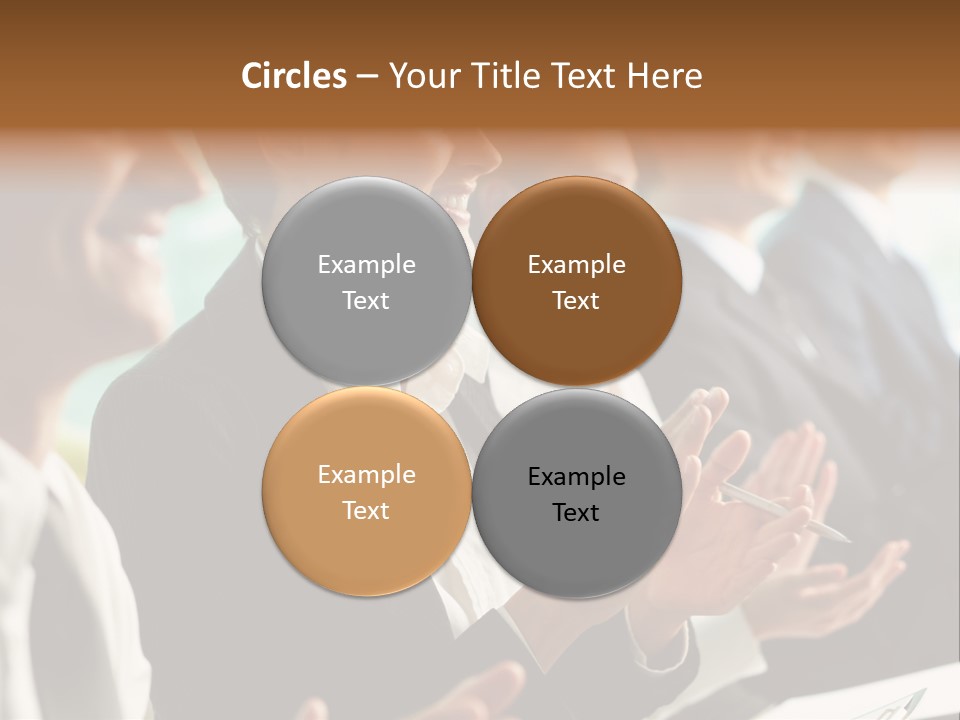 Circles – Your Title Text Here

Example Text

Example Text

Example Text

Example Text